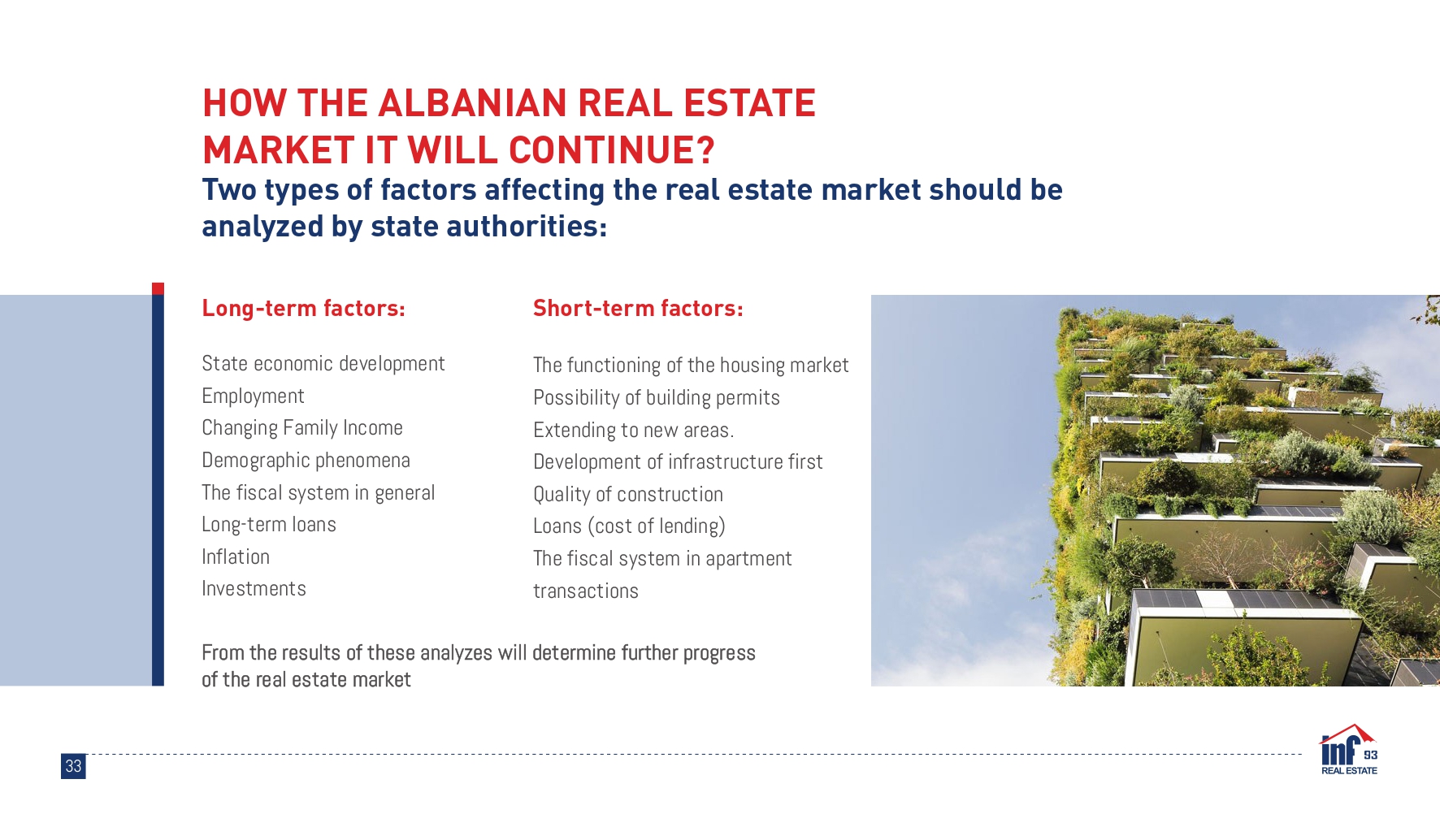 HOW THE ALBANIAN REAL ESTATE MARKET IT WILL CONTINUE?

Two types of factors affecting the real estate market should be analyzed by state authorities:

Long-term factors:

State economic development
Employment
Changing Family Income
Demographic phenomena
The fiscal system in general
Long-term loans
Inflation
Investments

Short-term factors:

The functioning of the housing market
Possibility of building permits
Extending to new areas.
Development of infrastructure first
Quality of construction
Loans (cost of lending)
The fiscal system in apartment transactions

From the results of these analyzes will determine further progress of the real estate market

33

inf 93
REAL ESTATE